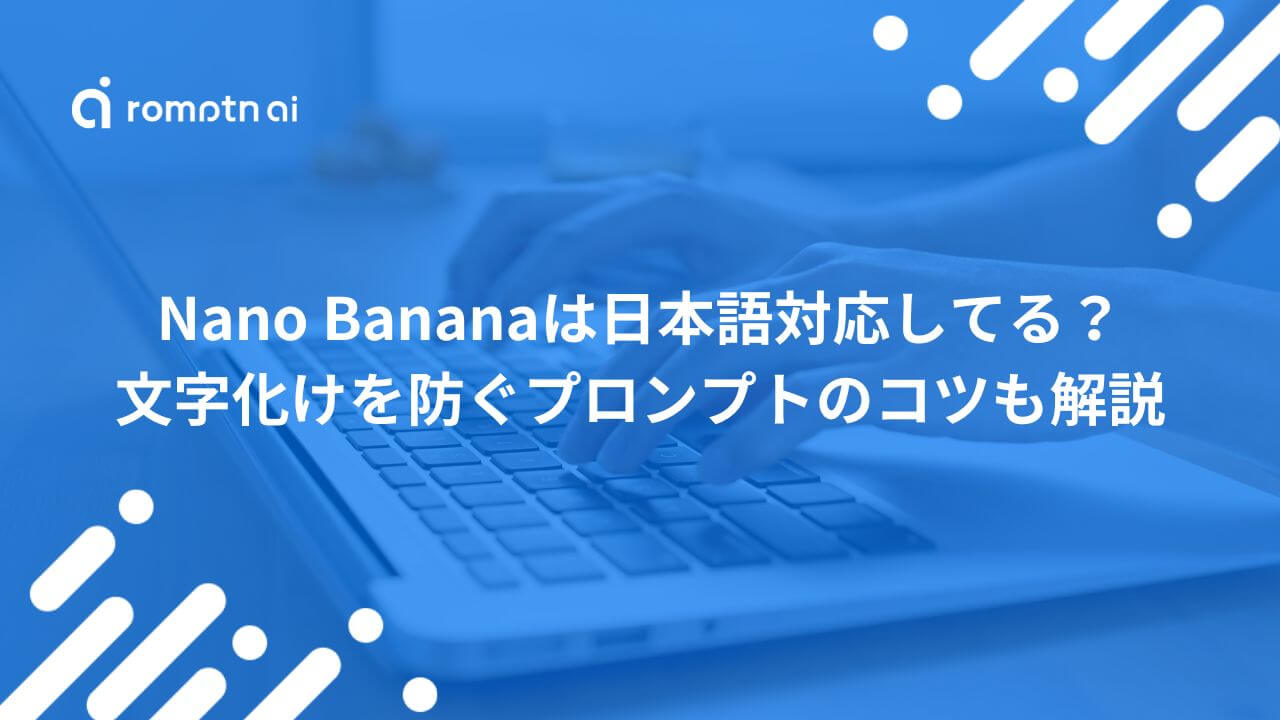 romptn ai

Nano Bananaは日本語対応してる？
文字化けを防ぐプロンプトのコツも解説